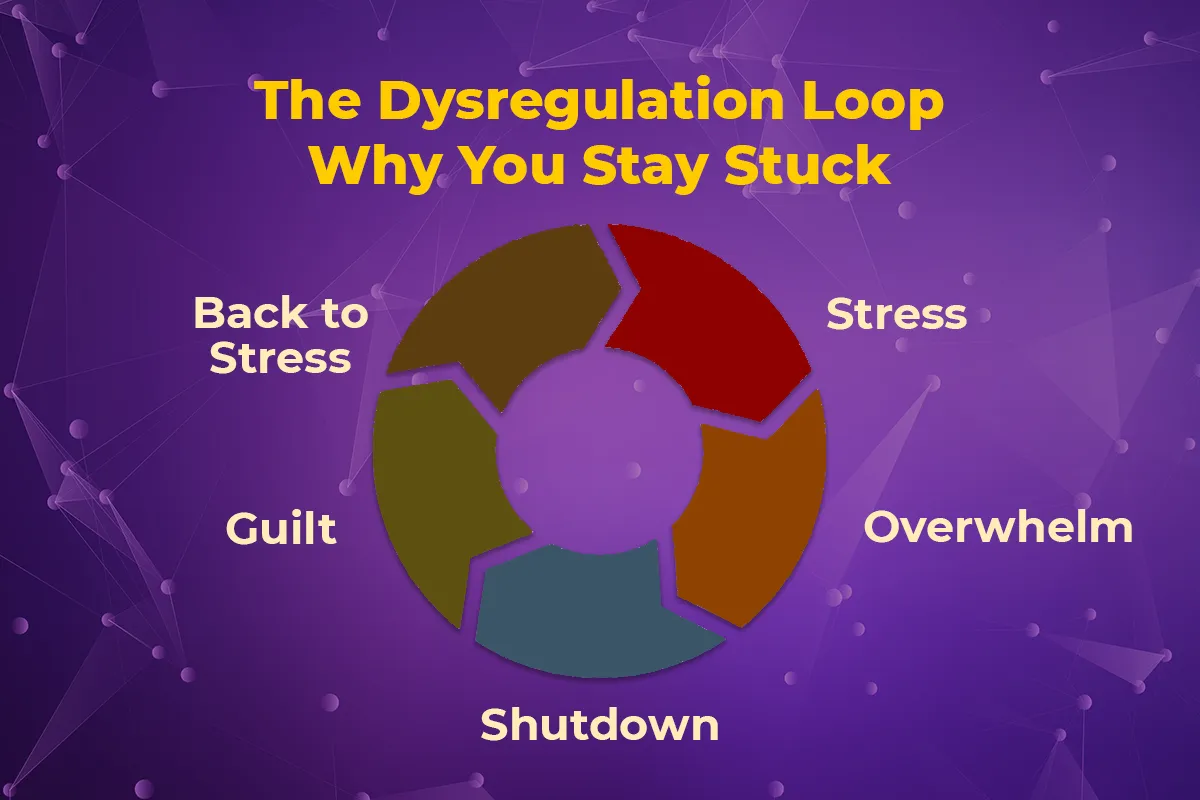 The Dysregulation Loop
Why You Stay Stuck

Stress

Overwhelm

Shutdown

Guilt

Back to Stress